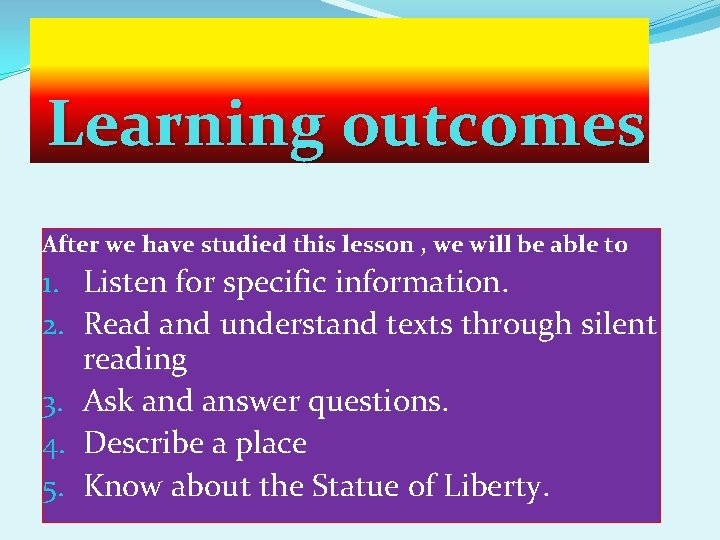 Learning outcomes

After we have studied this lesson , we will be able to

1. Listen for specific information.
2. Read and understand texts through silent reading
3. Ask and answer questions.
4. Describe a place
5. Know about the Statue of Liberty.